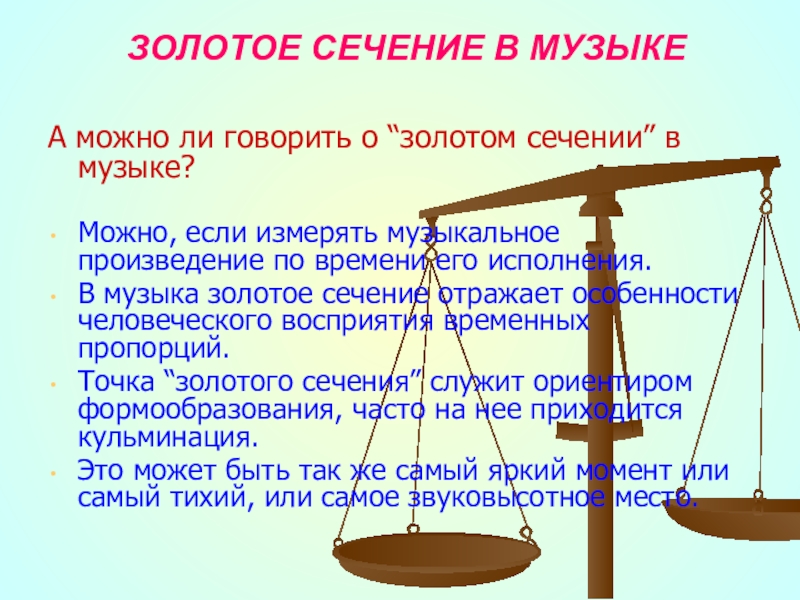 ЗОЛОТОЕ СЕЧЕНИЕ В МУЗЫКЕ

А можно ли говорить о “золотом сечении” в музыке?

• Можно, если измерять музыкальное произведение по времени его исполнения.
• В музыка золотое сечение отражает особенности человеческого восприятия временных пропорций.
• Точка “золотого сечения” служит ориентиром формообразования, часто на нее приходится кульминация.
• Это может быть так же самый яркий момент или самый тихий, или самое звуковысотное место.